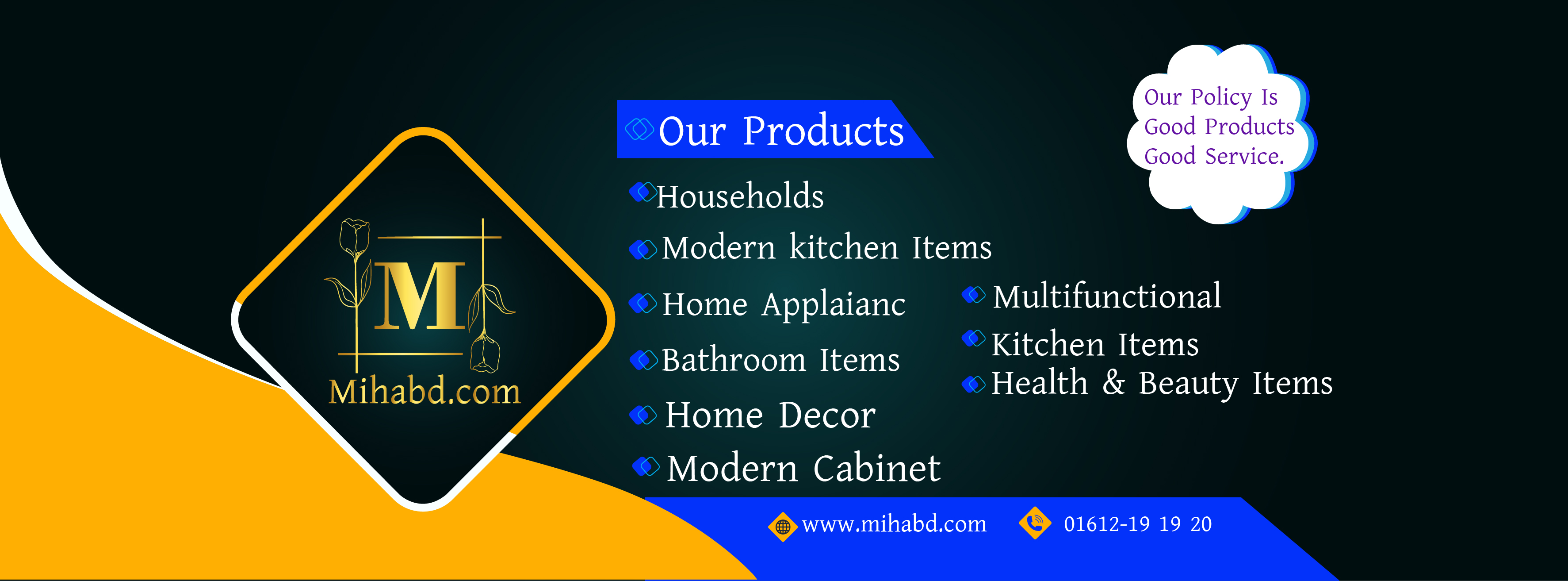 M
Mihabd.com

Our Products

Households
Modern kitchen Items
Home Applaianc
Bathroom Items
Home Decor
Modern Cabinet

Multifunctional
Kitchen Items
Health & Beauty Items

Our Policy Is Good Products Good Service.

www.mihabd.com
01612-19 19 20